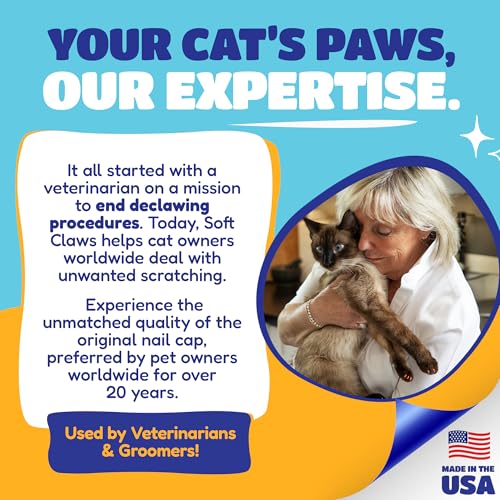 YOUR CAT'S PAWS,
OUR EXPERTISE.

It all started with a veterinarian on a mission to end declawing procedures. Today, Soft Claws helps cat owners worldwide deal with unwanted scratching.

Experience the unmatched quality of the original nail cap, preferred by pet owners worldwide for over 20 years.

Used by Veterinarians & Groomers!

MADE IN THE
USA